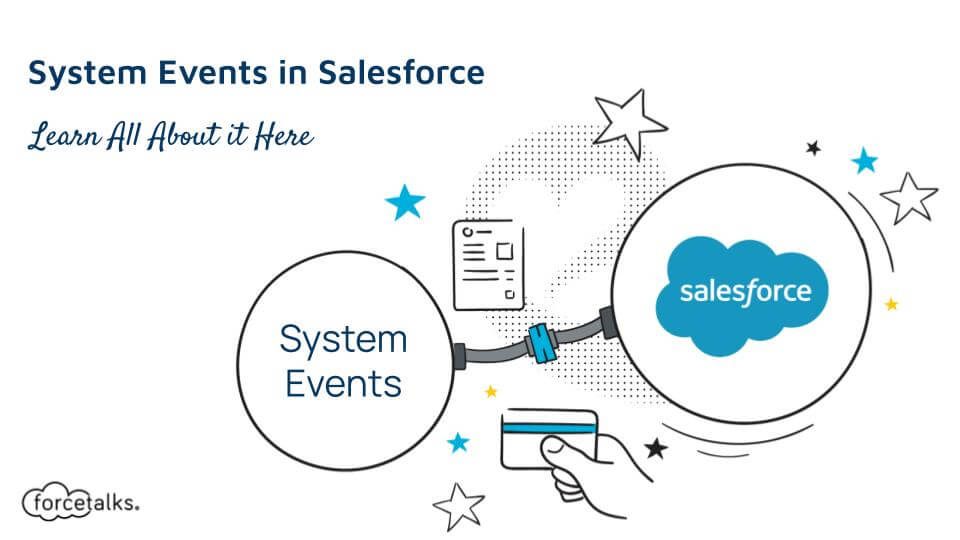 System Events in Salesforce

Learn All About it Here

System Events

salesforce

forcetalks.